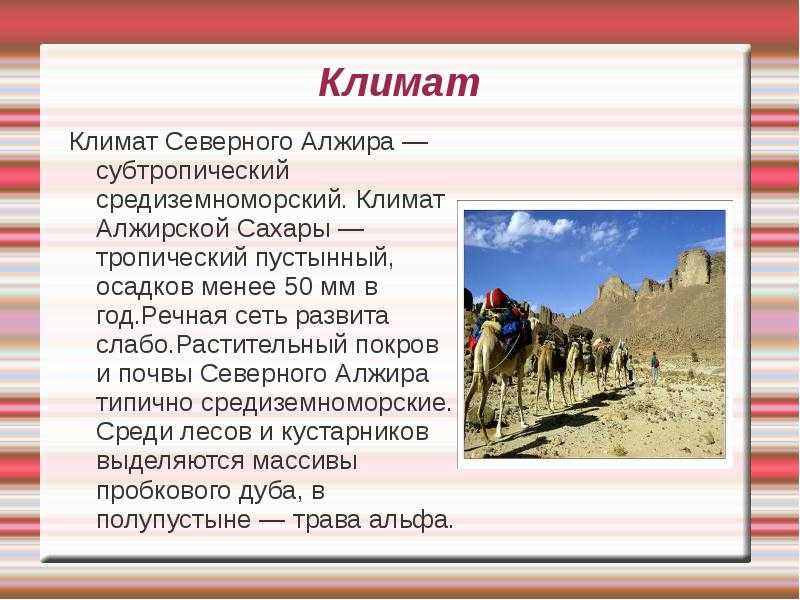 Климат

Климат Северного Алжира — субтропический средиземноморский. Климат Алжирской Сахары — тропический пустынный, осадков менее 50 мм в год.Речная сеть развита слабо.Растительный покров и почвы Северного Алжира типично средиземноморские. Среди лесов и кустарников выделяются массивы пробкового дуба, в полупустыне — трава альфа.